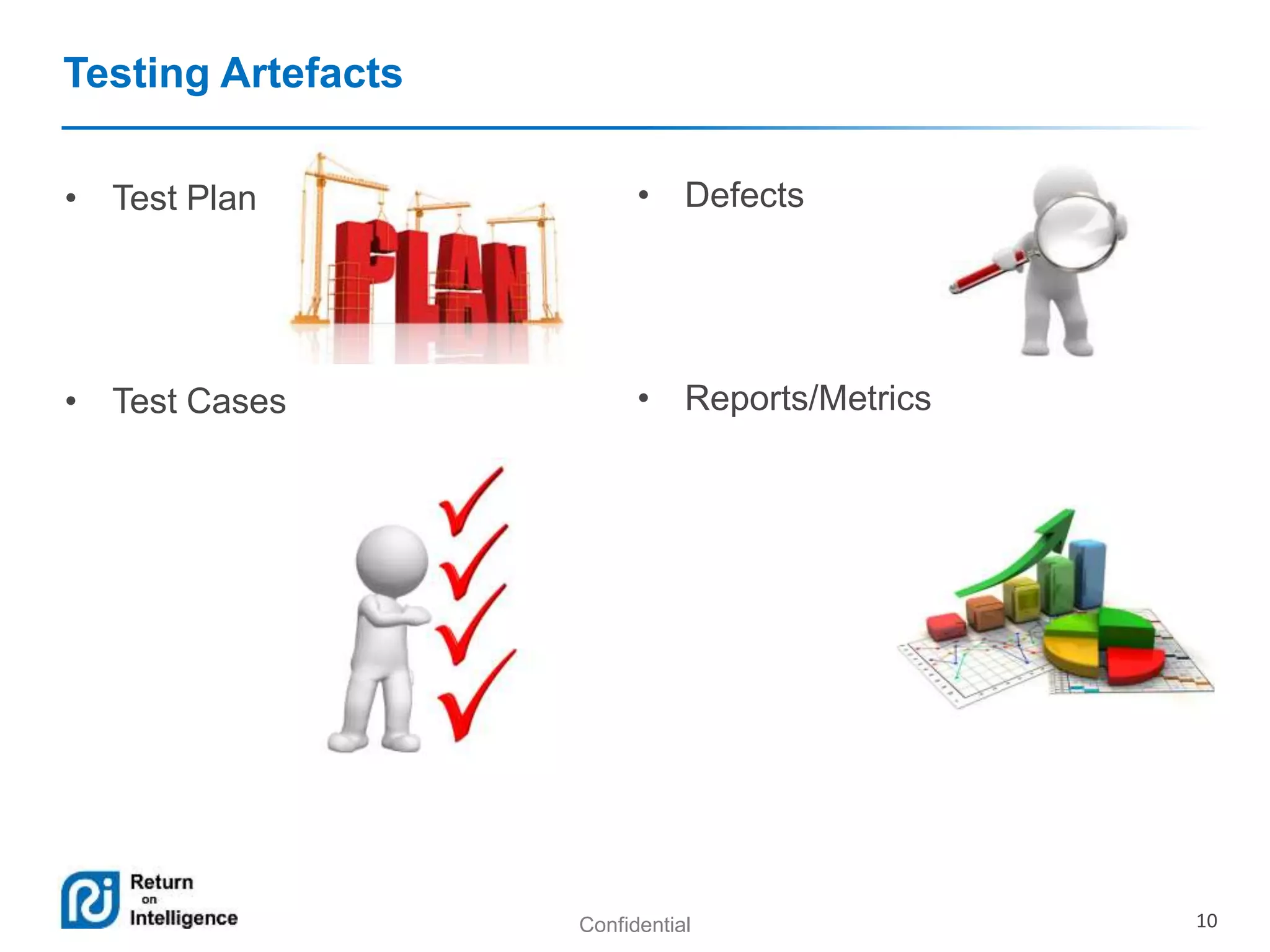 Testing Artefacts

• Test Plan

PLAN

• Test Cases

• Defects

• Reports/Metrics

Return on Intelligence

Confidential

10